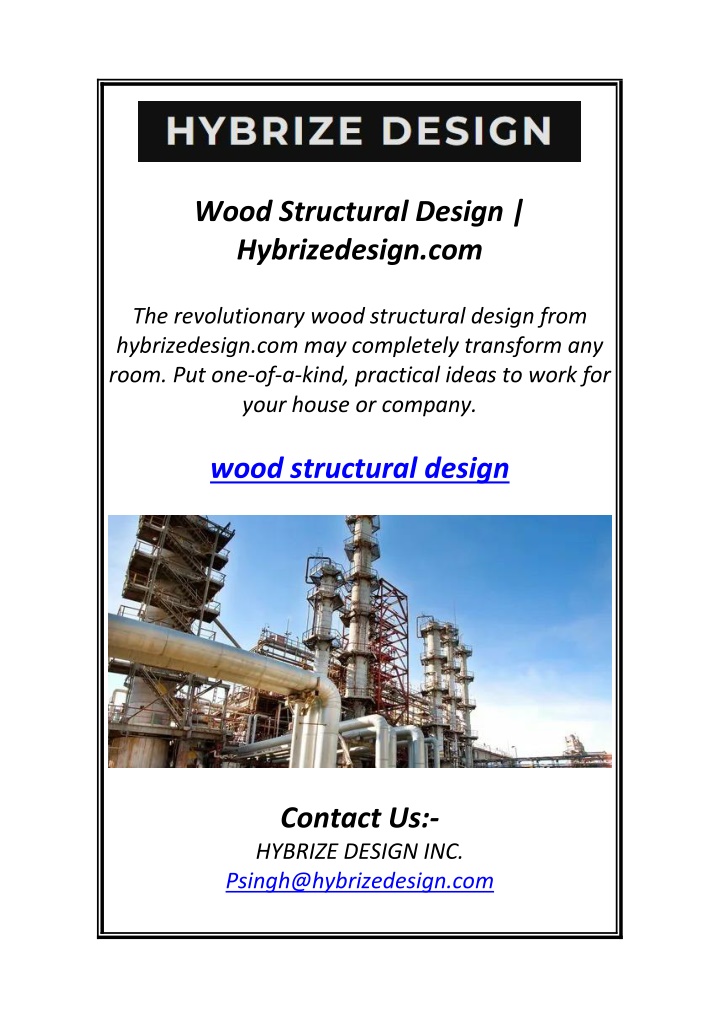 HYBRIZE DESIGN

Wood Structural Design | Hybrizedesign.com

The revolutionary wood structural design from hybrizedesign.com may completely transform any room. Put one-of-a-kind, practical ideas to work for your house or company.

wood structural design

Contact Us:-
HYBRIZE DESIGN INC.
Psingh@hybrizedesign.com